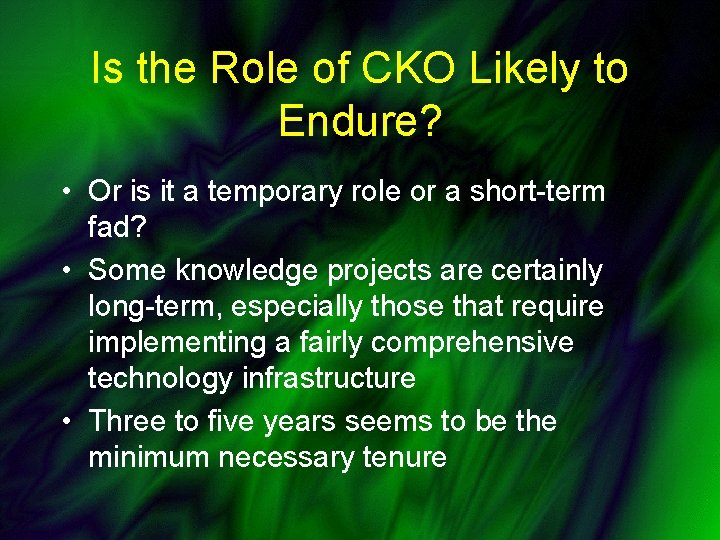 Is the Role of CKO Likely to Endure?

• Or is it a temporary role or a short-term fad?
• Some knowledge projects are certainly long-term, especially those that require implementing a fairly comprehensive technology infrastructure
• Three to five years seems to be the minimum necessary tenure